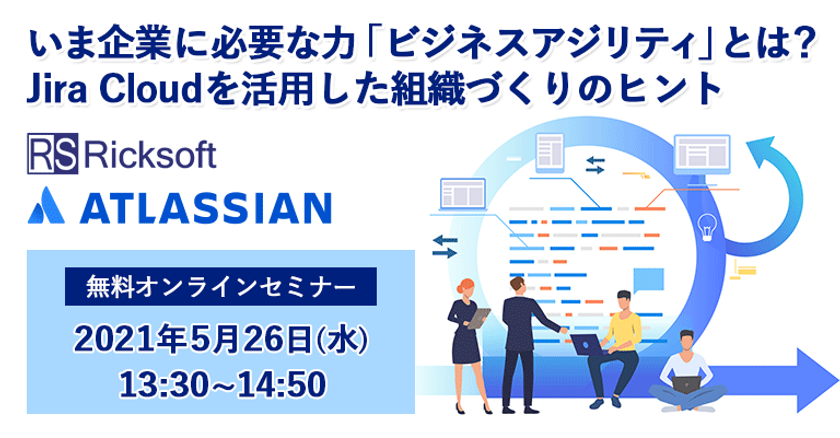 いま企業に必要な力「ビジネスアジリティ」とは？
Jira Cloudを活用した組織づくりのヒント

RS Ricksoft

ATLASSIAN

無料オンラインセミナー

2021年5月26日(水)
13:30~14:50